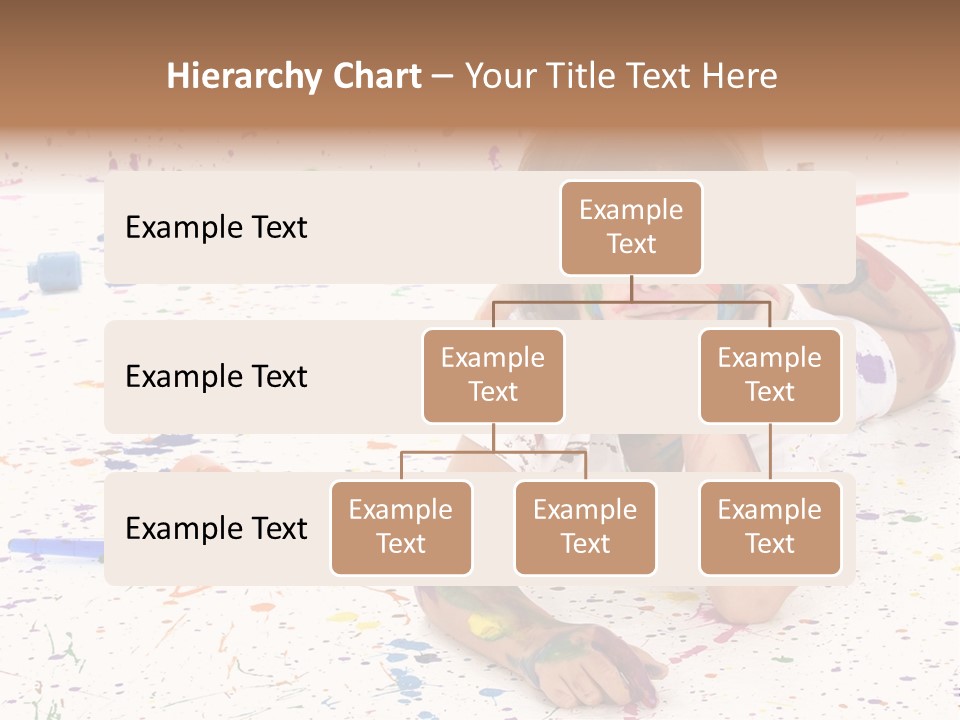 Hierarchy Chart – Your Title Text Here

Example Text

Example Text

Example Text

Example Text

Example Text

Example Text

Example Text

Example Text

Example Text